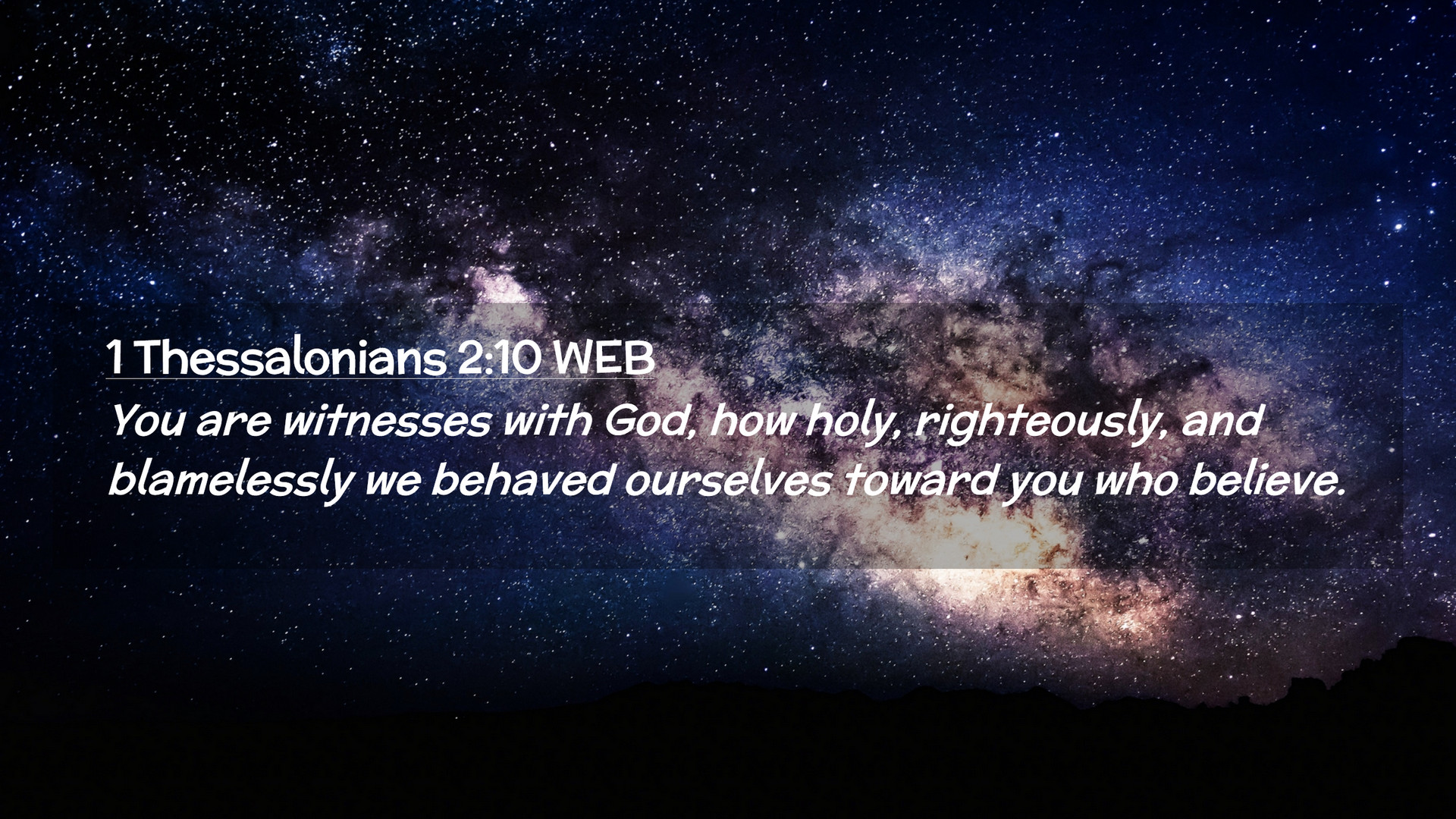 1 Thessalonians 2:10 WEB

You are witnesses with God, how holy, righteously, and blamelessly we behaved ourselves toward you who believe.